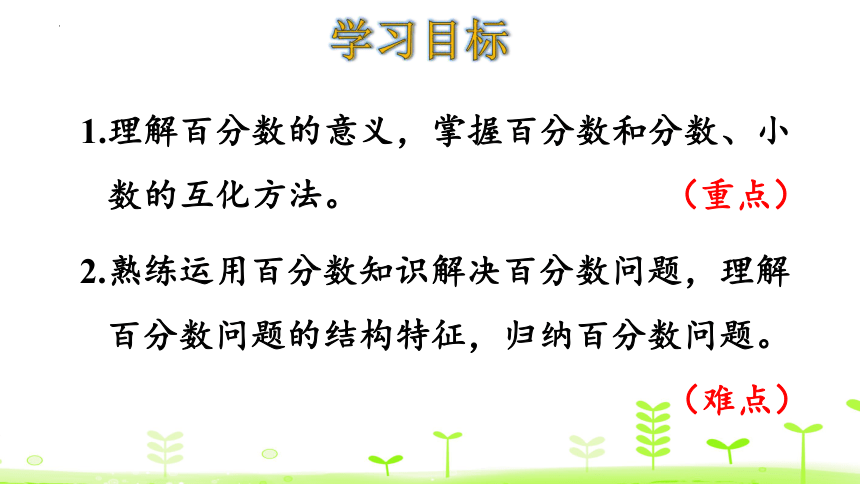 学习目标

1.理解百分数的意义，掌握百分数和分数、小数的互化方法。（重点）

2.熟练运用百分数知识解决百分数问题，理解百分数问题的结构特征，归纳百分数问题。（难点）